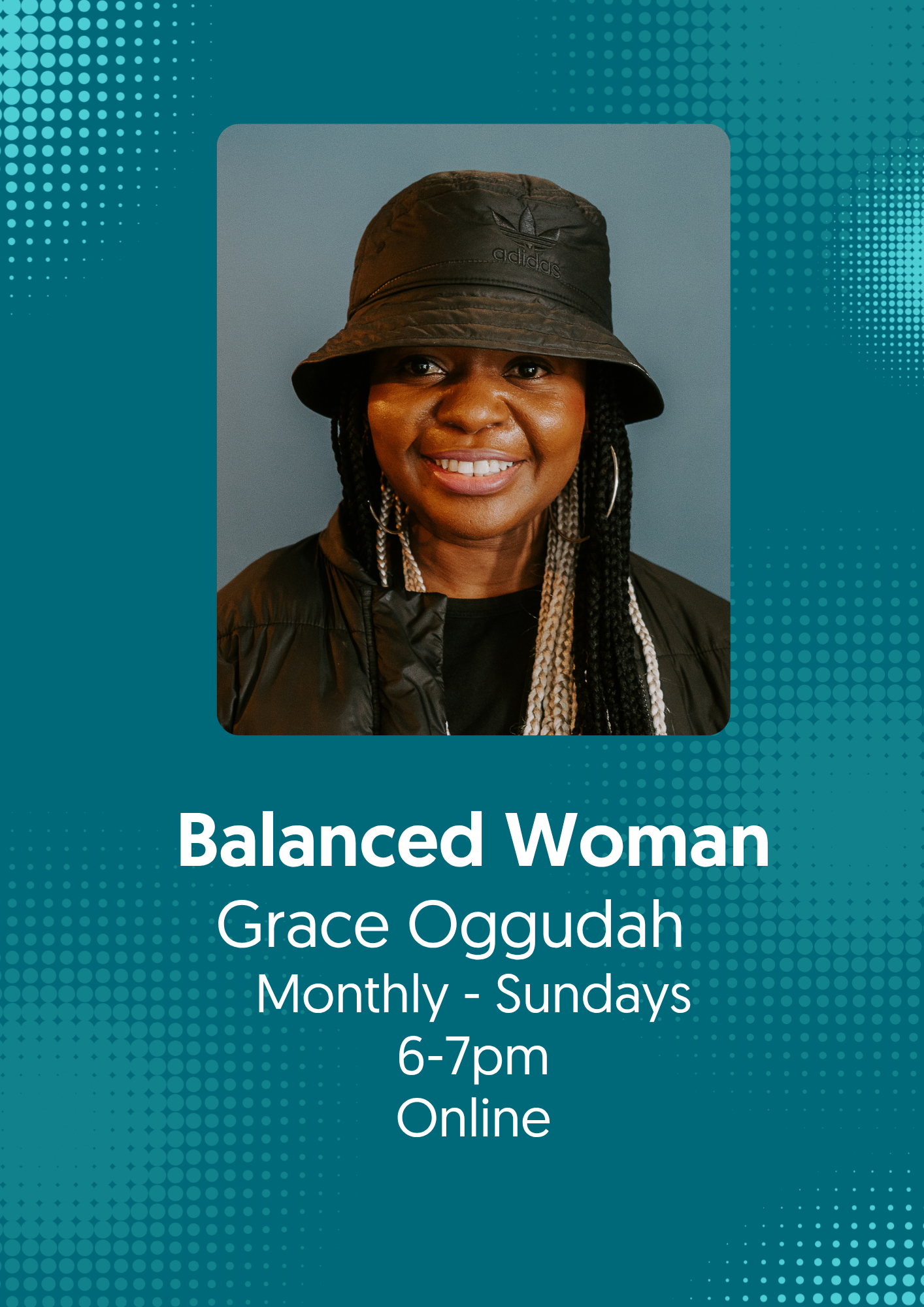 adidas

Balanced Woman
Grace Oggudah
Monthly - Sundays
6-7pm
Online